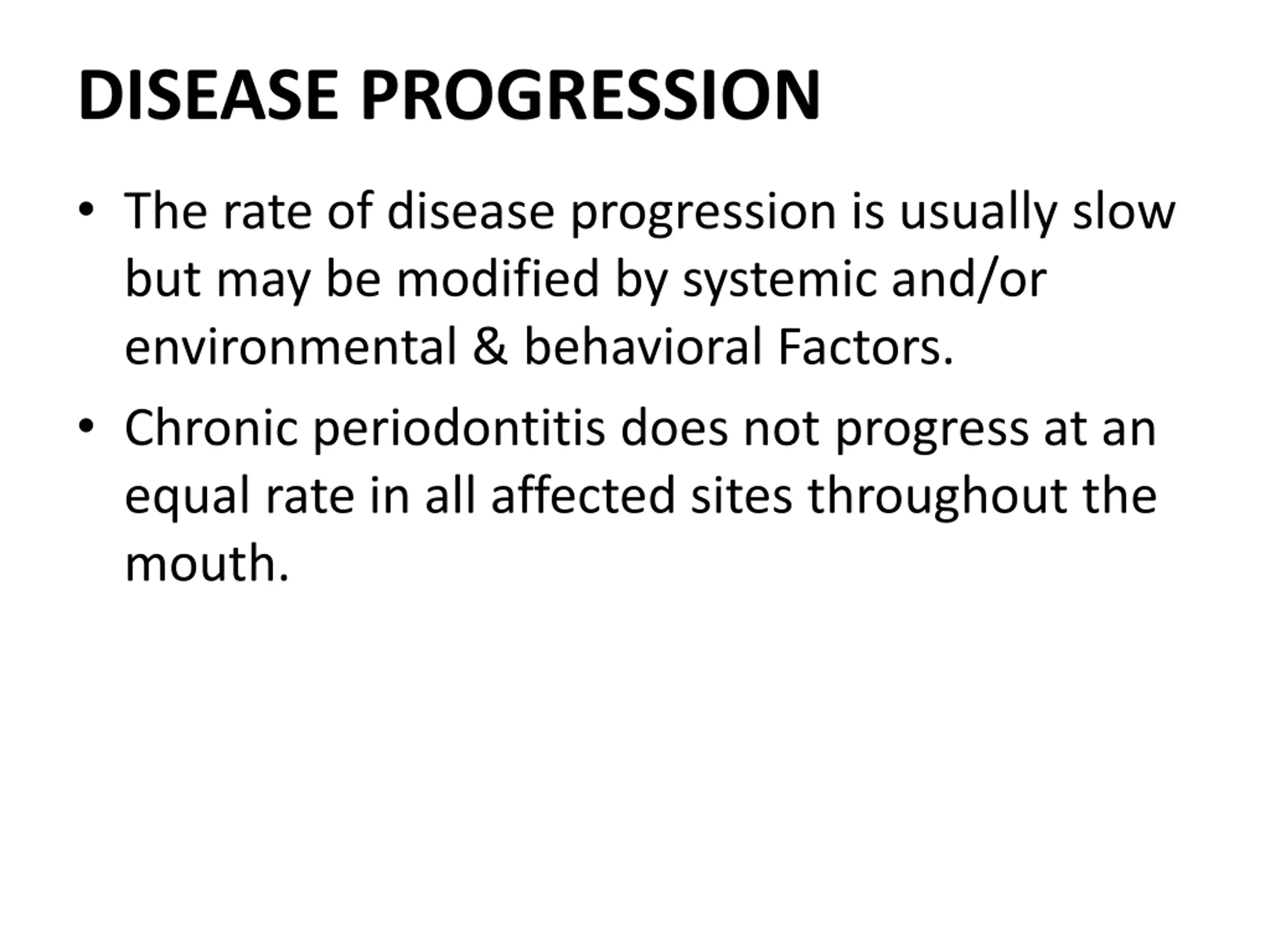 DISEASE PROGRESSION

• The rate of disease progression is usually slow but may be modified by systemic and/or environmental & behavioral Factors.

• Chronic periodontitis does not progress at an equal rate in all affected sites throughout the mouth.